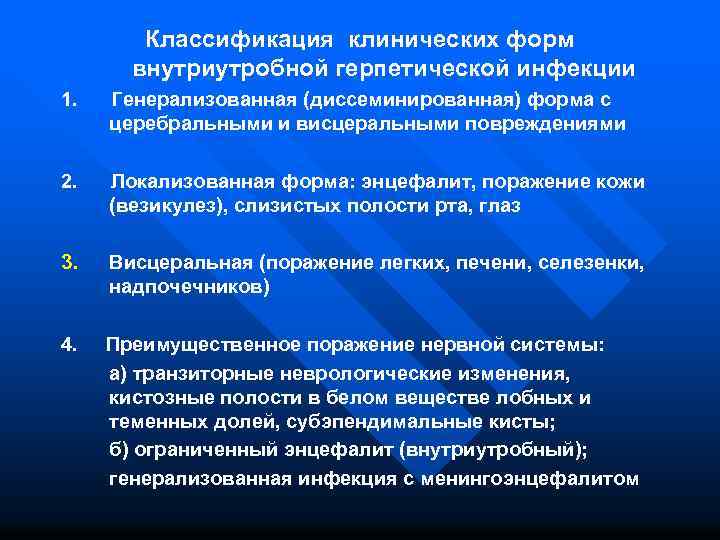 Классификация клинических форм внутриутробной герпетической инфекции

1. Генерализованная (диссеминированная) форма с церебральными и висцеральными повреждениями

2. Локализованная форма: энцефалит, поражение кожи (везикулез), слизистых полости рта, глаз

3. Висцеральная (поражение легких, печени, селезенки, надпочечников)

4. Преимущественное поражение нервной системы:
а) транзиторные неврологические изменения, кистозные полости в белом веществе лобных и теменных долей, субэпендимальные кисты;
б) ограниченный энцефалит (внутриутробный);
генерализованная инфекция с менингоэнцефалитом